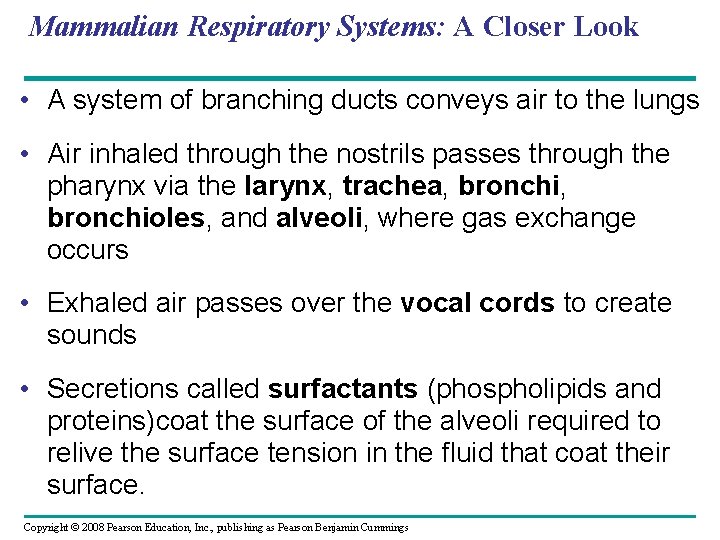 Mammalian Respiratory Systems: A Closer Look

• A system of branching ducts conveys air to the lungs

• Air inhaled through the nostrils passes through the pharynx via the larynx, trachea, bronchi, bronchioles, and alveoli, where gas exchange occurs

• Exhaled air passes over the vocal cords to create sounds

• Secretions called surfactants (phospholipids and proteins)coat the surface of the alveoli required to relive the surface tension in the fluid that coat their surface.

Copyright © 2008 Pearson Education, Inc., publishing as Pearson Benjamin Cummings